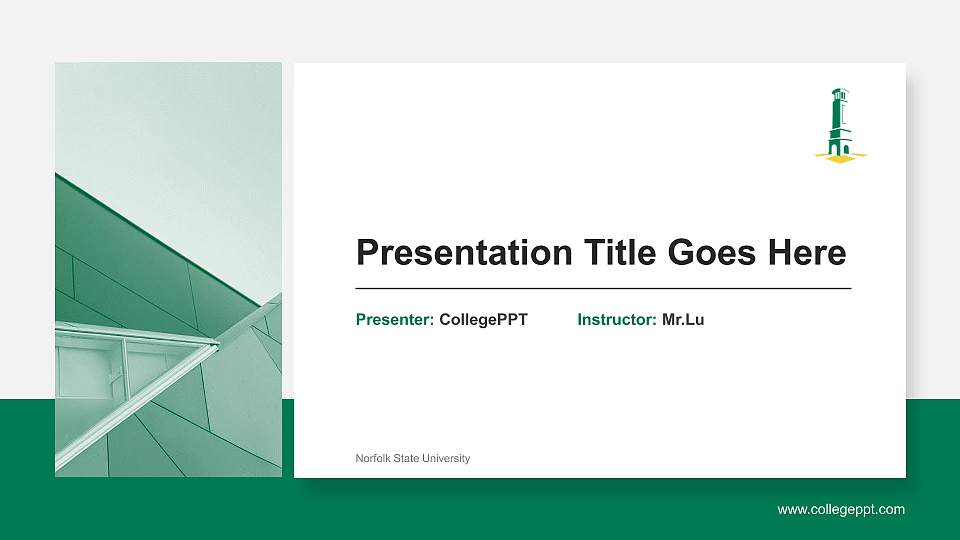 Presentation Title Goes Here

Presenter: CollegePPT Instructor: Mr.Lu

Norfolk State University

www.collegeppt.com